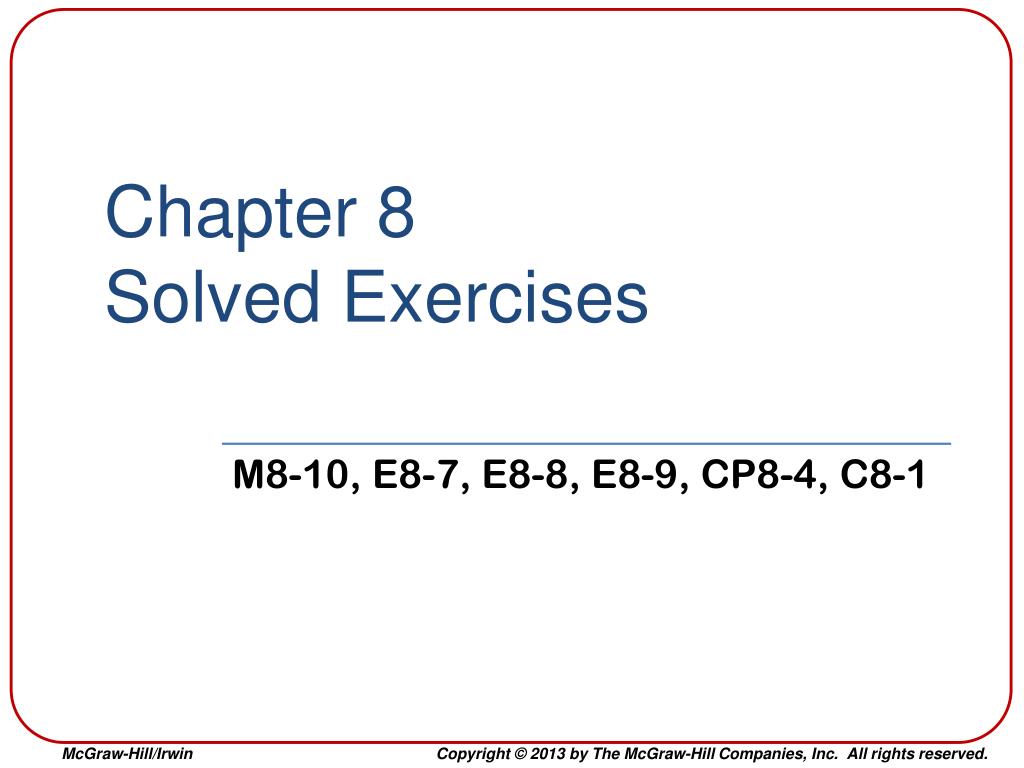 Chapter 8
Solved Exercises

M8-10, E8-7, E8-8, E8-9, CP8-4, C8-1

McGraw-Hill/Irwin

Copyright © 2013 by The McGraw-Hill Companies, Inc. All rights reserved.